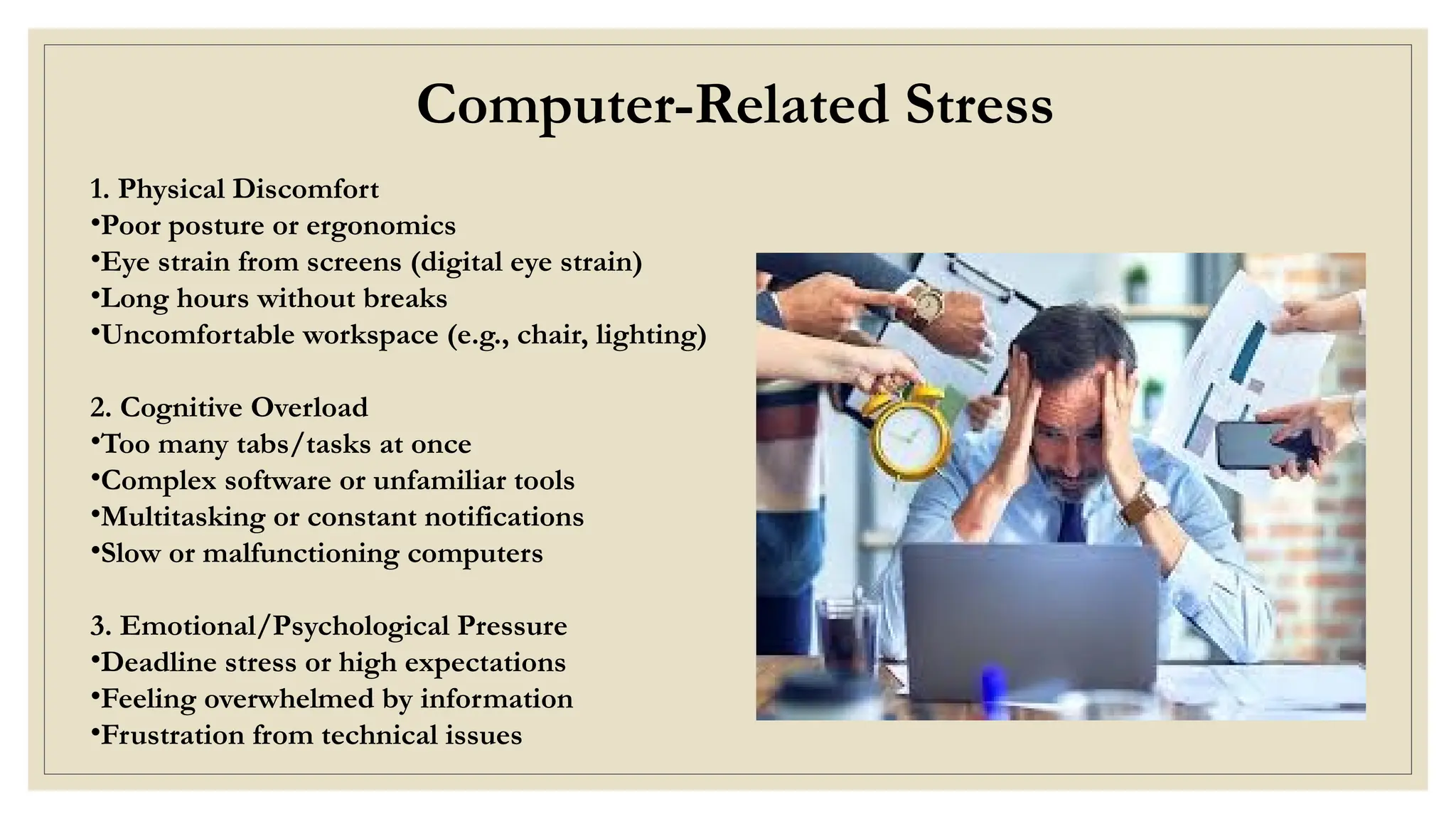 Computer-Related Stress

1. Physical Discomfort
•Poor posture or ergonomics
•Eye strain from screens (digital eye strain)
•Long hours without breaks
•Uncomfortable workspace (e.g., chair, lighting)

2. Cognitive Overload
•Too many tabs/tasks at once
•Complex software or unfamiliar tools
•Multitasking or constant notifications
•Slow or malfunctioning computers

3. Emotional/Psychological Pressure
•Deadline stress or high expectations
•Feeling overwhelmed by information
•Frustration from technical issues